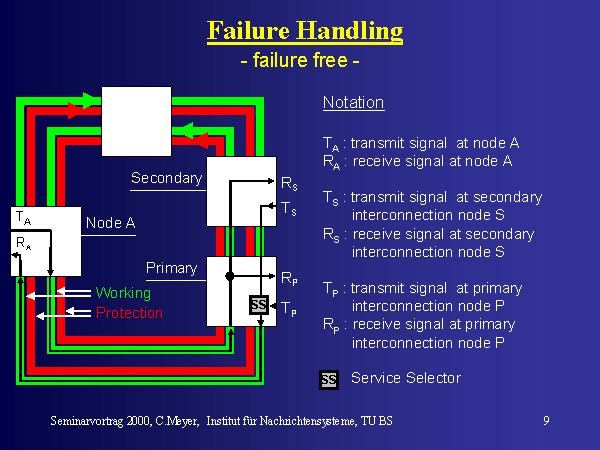 Failure Handling
- failure free -

Secondary
$R_S$
$T_S$
$T_A$
$R_A$
Node A
Primary
$R_P$
SS
$T_P$
Working
Protection

Notation

$T_A$ : transmit signal at node A
$R_A$ : receive signal at node A

$T_S$ : transmit signal at secondary interconnection node S
$R_S$ : receive signal at secondary interconnection node S

$T_P$ : transmit signal at primary interconnection node P
$R_P$ : receive signal at primary interconnection node P

SS Service Selector

Seminarvortrag 2000, C.Meyer, Institut für Nachrichtensysteme, TU BS

9